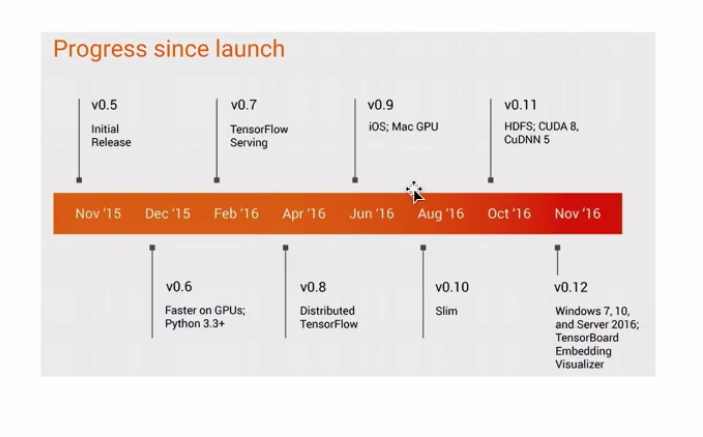 Progress since launch

v0.5
Initial Release

v0.7
TensorFlow Serving

v0.9
iOS; Mac GPU

v0.11
HDFS; CUDA 8, CuDNN 5

Nov '15 Dec '15 Feb '16 Apr '16 Jun '16 Aug '16 Oct '16 Nov '16

v0.6
Faster on GPUs; Python 3.3+

v0.8
Distributed TensorFlow

v0.10
Slim

v0.12
Windows 7, 10, and Server 2016; TensorBoard Embedding Visualizer